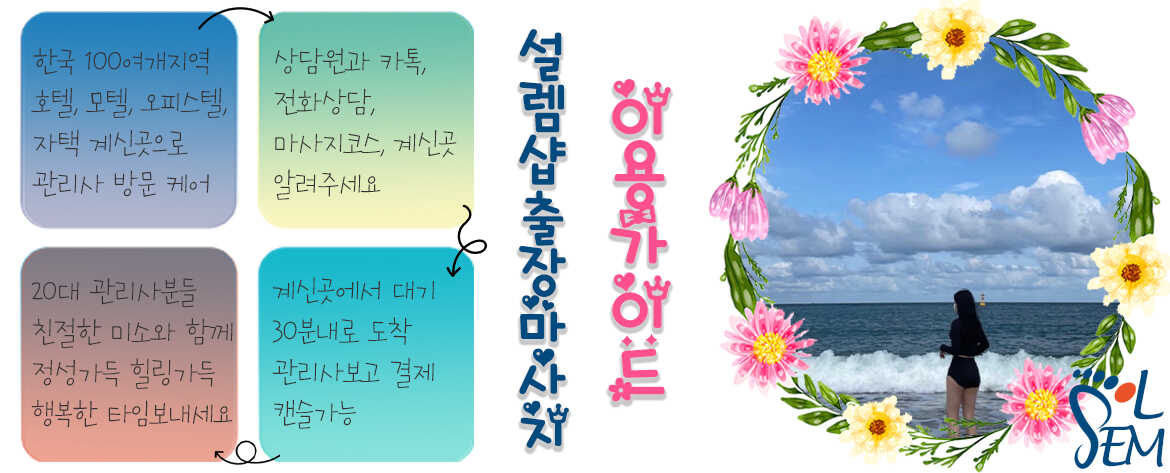 한국 100여개지역 호텔, 모텔, 오피스텔, 자택 계신곳으로 관리사 방문 케어

상담원과 카톡, 전화상담, 마사지코스, 계신곳 알려주세요

계신곳에서 대기 30분내로 도착 관리사보고 결제 캔슬가능

20대 관리사분들 친절한 미소와 함께 정성가득 힐링가득 행복한 타임보내세요

설렘샵출장마사지

이용가이드

SOL SEM